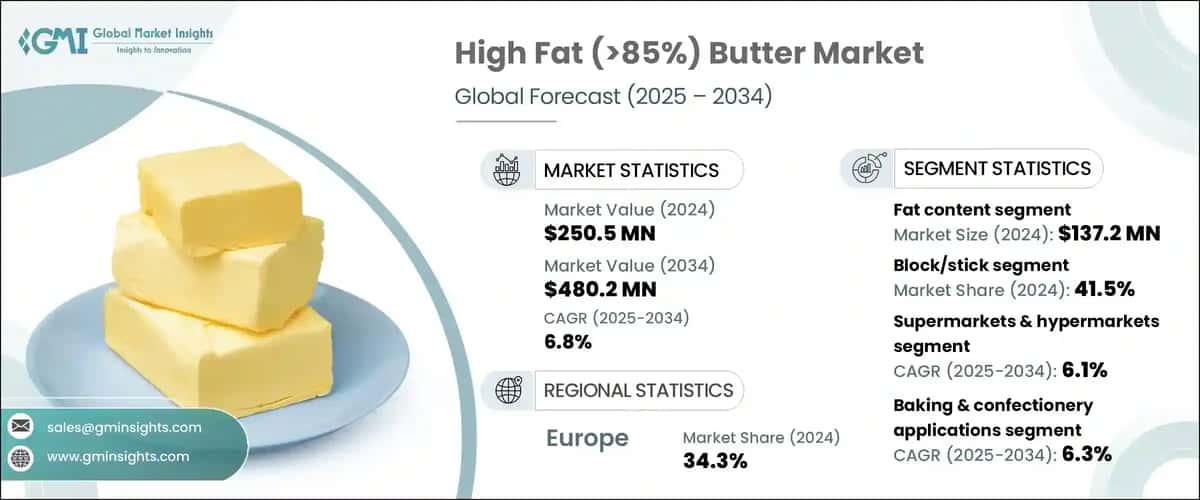 GMI Global Market Insights
Insights to Innovation

High Fat (>85%) Butter Market
Global Forecast (2025 – 2034)

MARKET STATISTICS

Market Value (2024)
$250.5 MN

Market Value (2034)
$480.2 MN

CAGR (2025-2034)
6.8%

REGIONAL STATISTICS

Europe

Market Share (2024)
34.3%

SEGMENT STATISTICS

Fat content segment
Market Size (2024): $137.2 MN

Block/stick segment
Market Share (2024): 41.5%

Supermarkets & hypermarkets segment
CAGR (2025-2034): 6.1%

Baking & confectionery applications segment
CAGR (2025-2034): 6.3%

sales@gminsights.com
www.gminsights.com